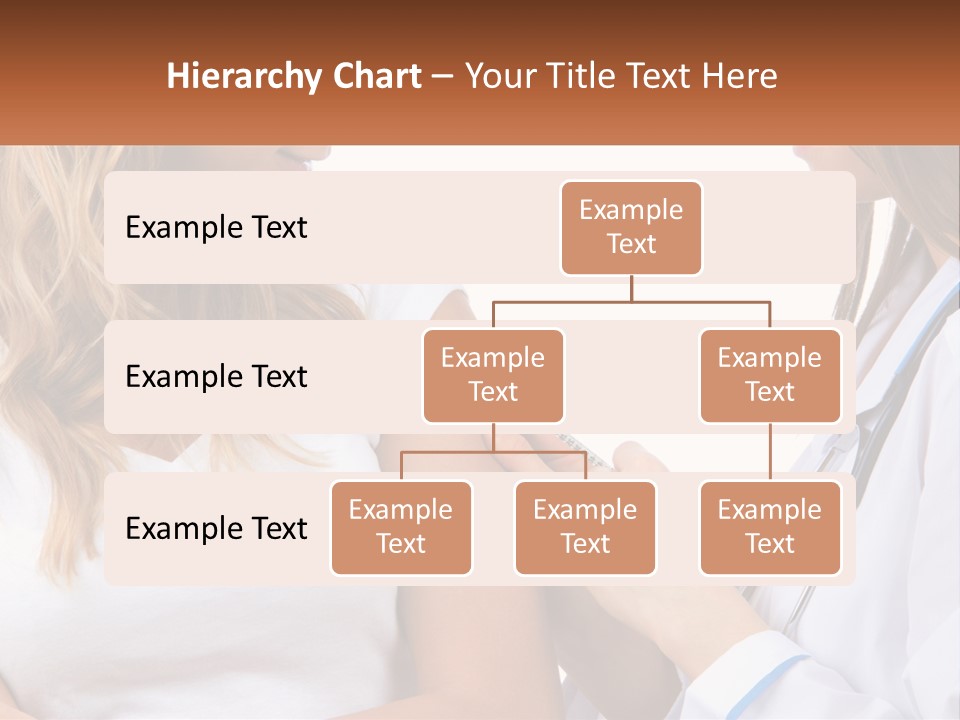 Hierarchy Chart – Your Title Text Here

Example Text

Example Text

Example Text

Example Text

Example Text

Example Text

Example Text

Example Text

Example Text